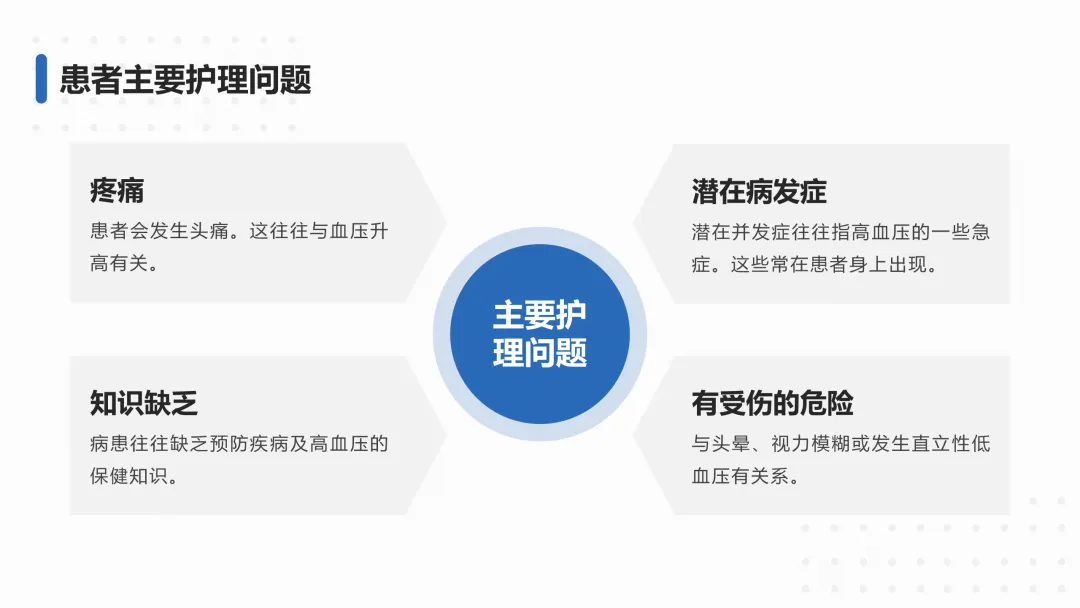 患者主要护理问题

疼痛

患者会发生头痛。这往往与血压升高有关。

知识缺乏

病患往往缺乏预防疾病及高血压的保健知识。

主要护理问题

潜在病发症

潜在并发症往往指高血压的一些急症。这些常在患者身上出现。

有受伤的危险

与头晕、视力模糊或发生直立性低血压有关系。